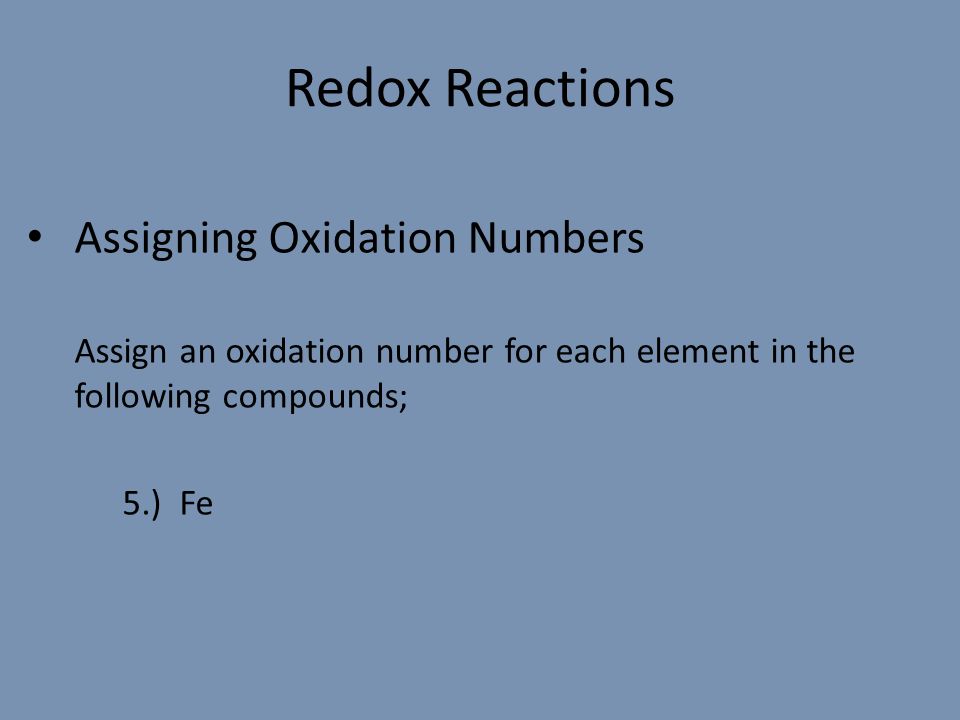 Redox Reactions

• Assigning Oxidation Numbers

Assign an oxidation number for each element in the following compounds;

5.) Fe